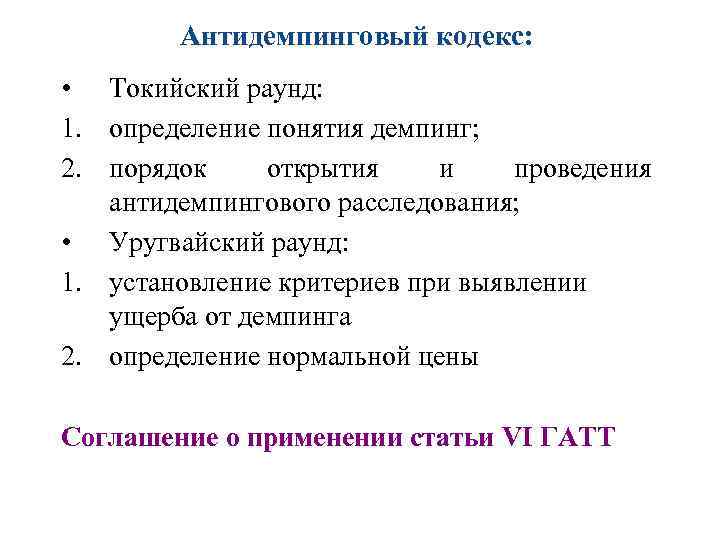 Антидемпинговый кодекс:

• Токийский раунд:
1. определение понятия демпинг;
2. порядок открытия и проведения антидемпингового расследования;
• Уругвайский раунд:
1. установление критериев при выявлении ущерба от демпинга
2. определение нормальной цены

Соглашение о применении статьи VI ГАТТ